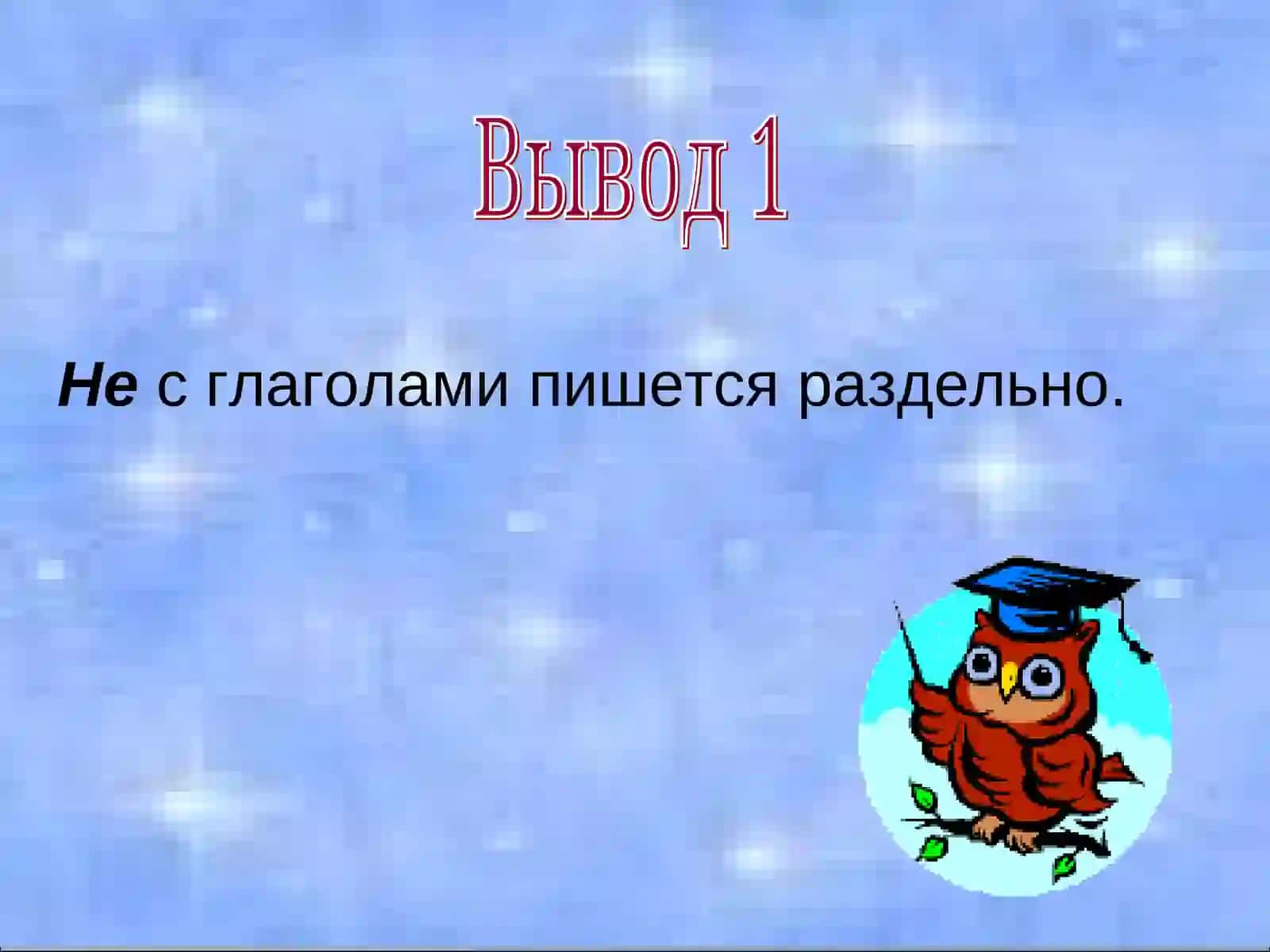 Вывод 1

Не с глаголами пишется раздельно.